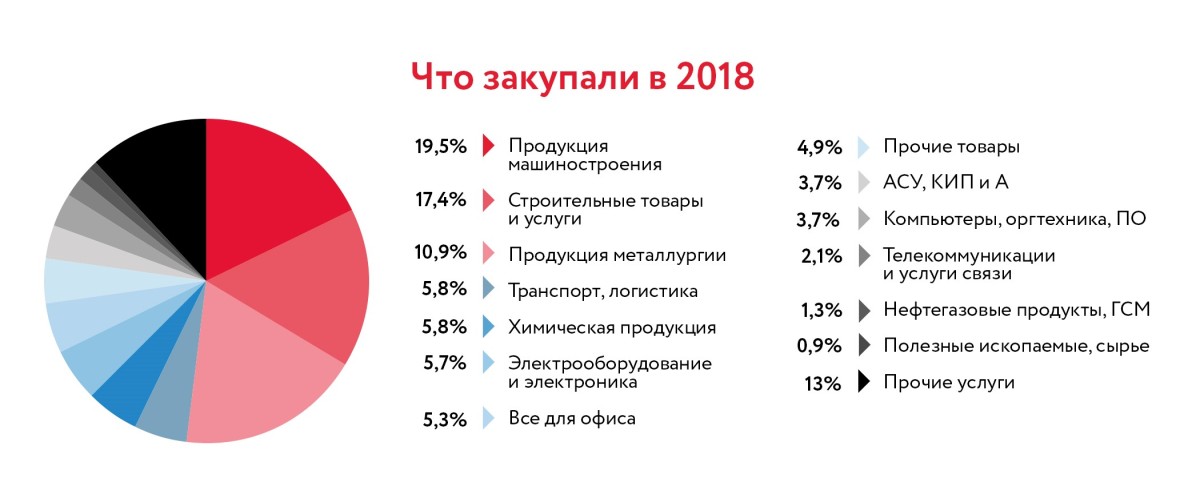 Что закупали в 2018

19,5% Продукция машиностроения
17,4% Строительные товары и услуги
10,9% Продукция металлургии
5,8% Транспорт, логистика
5,8% Химическая продукция
5,7% Электрооборудование и электроника
5,3% Все для офиса

4,9% Прочие товары
3,7% АСУ, КИП и А
3,7% Компьютеры, оргтехника, ПО
2,1% Телекоммуникации и услуги связи
1,3% Нефтегазовые продукты, ГСМ
0,9% Полезные ископаемые, сырье
13% Прочие услуги